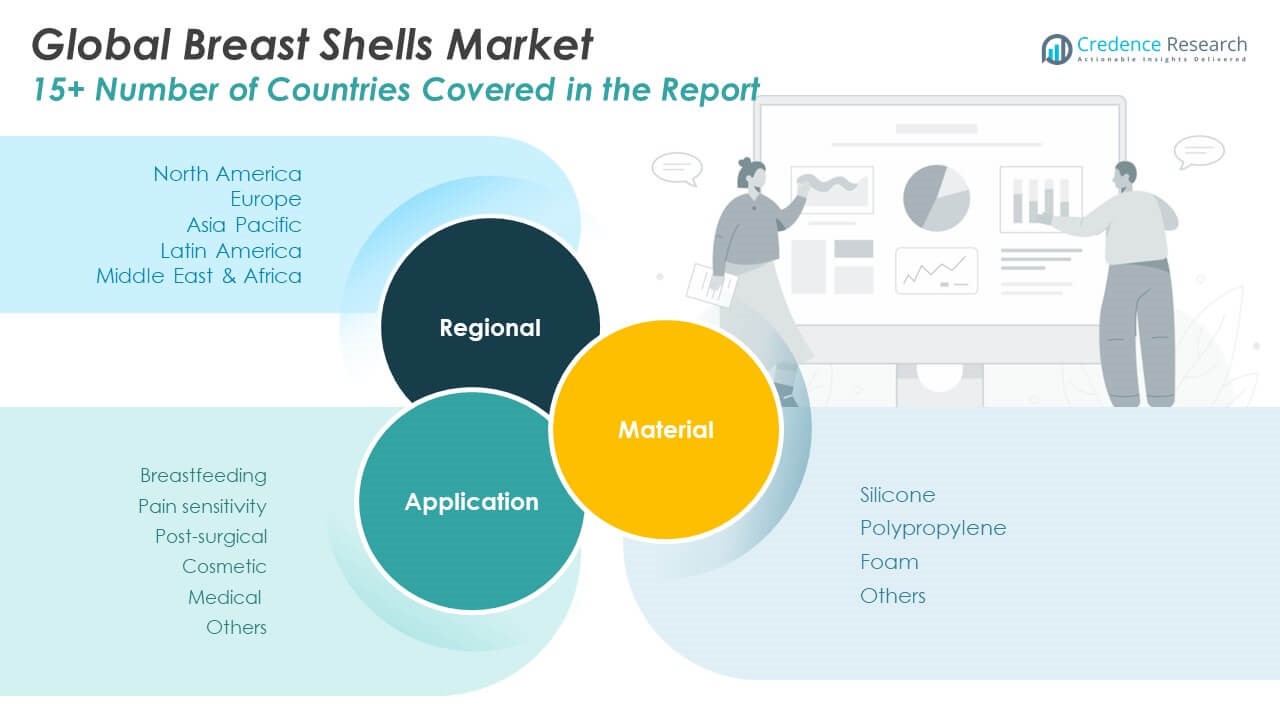 Global Breast Shells Market
15+ Number of Countries Covered in the Report

Credence Research
Actionable Insights Delivered

North America
Europe
Asia Pacific
Latin America
Middle East & Africa

Regional

Material

Application

Breastfeeding
Pain sensitivity
Post-surgical
Cosmetic
Medical
Others

Silicone
Polypropylene
Foam
Others